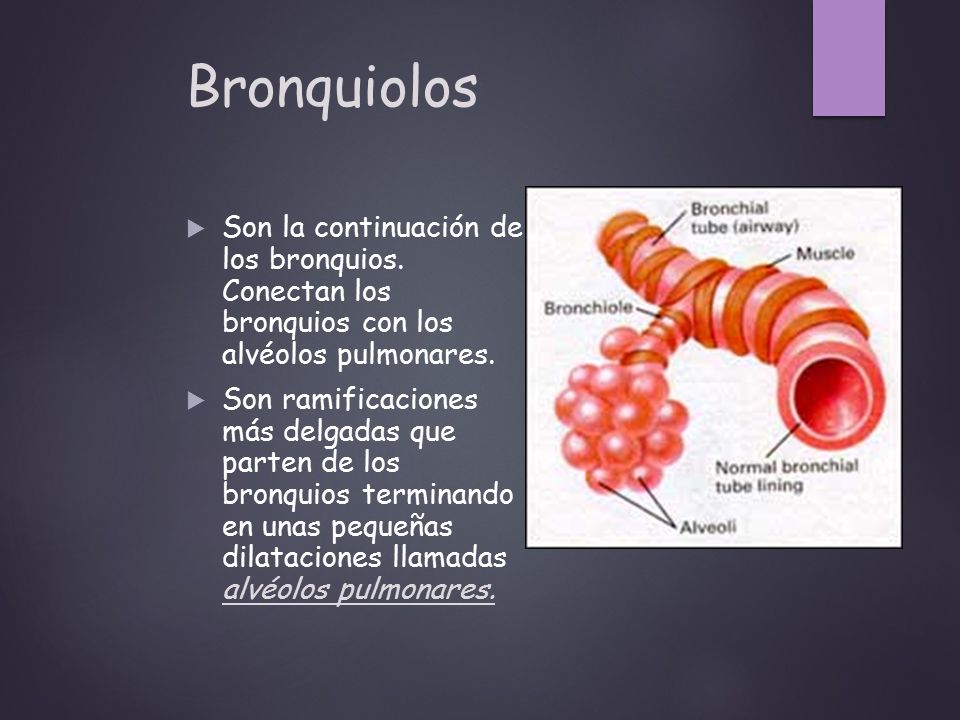 Bronquiolos

Son la continuación de los bronquios. Conectan los bronquios con los alvéolos pulmonares.

Son ramificaciones más delgadas que parten de los bronquios terminando en unas pequeñas dilataciones llamadas alvéolos pulmonares.

Bronchial tube (airway)
Muscle
Bronchiole
Normal bronchial tube lining
Alveoli